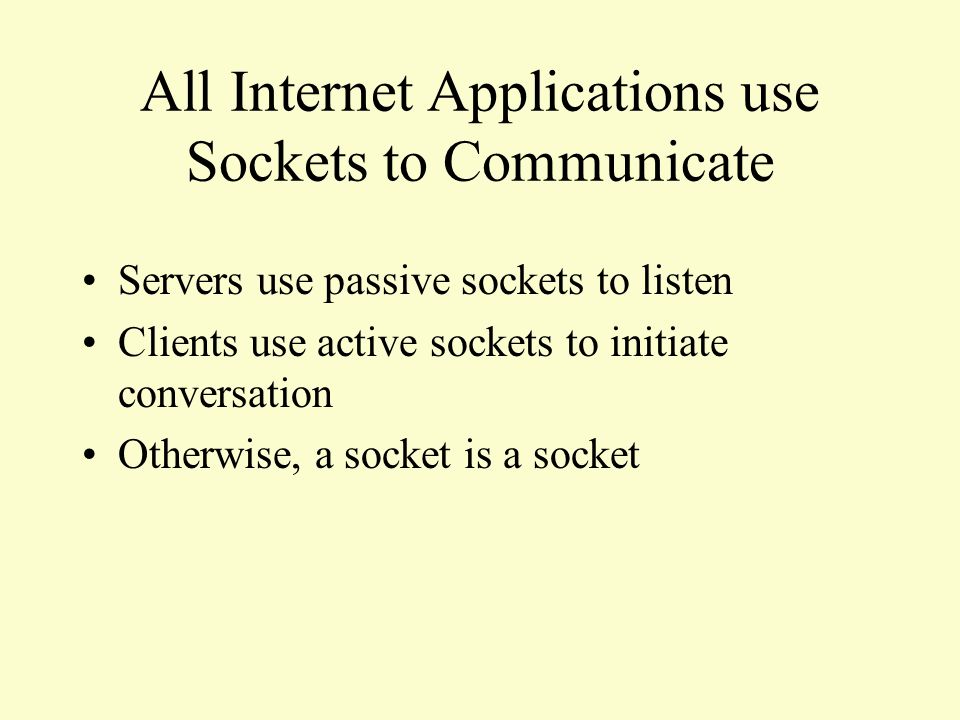 All Internet Applications use Sockets to Communicate

• Servers use passive sockets to listen
• Clients use active sockets to initiate conversation
• Otherwise, a socket is a socket